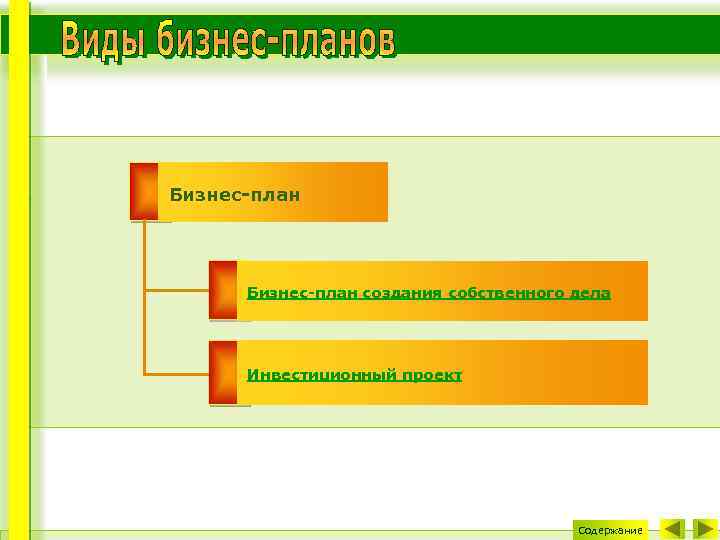 Виды бизнес-планов

Бизнес-план

Бизнес-план создания собственного дела

Инвестиционный проект

Содержание